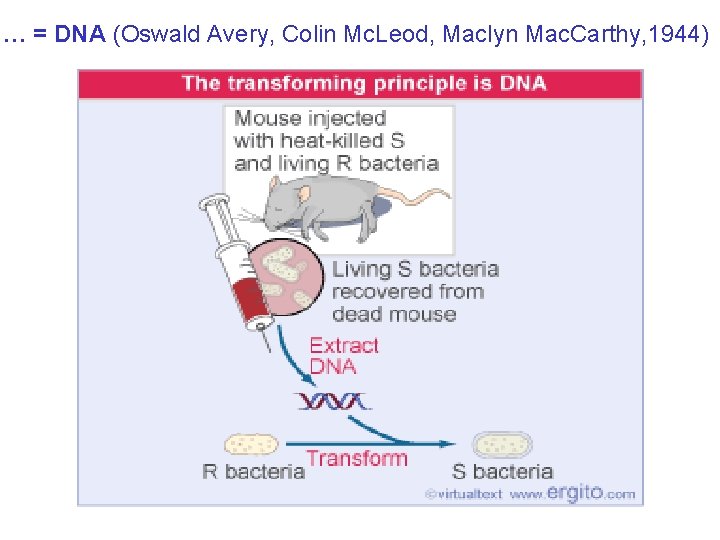 … = DNA (Oswald Avery, Colin McLeod, Maclyn MacCarthy,1944)

The transforming principle is DNA

Mouse injected with heat-killed S and living R bacteria

Living S bacteria recovered from dead mouse

Extract DNA

R bacteria

Transform

S bacteria

©virtualtext www.ergito.com